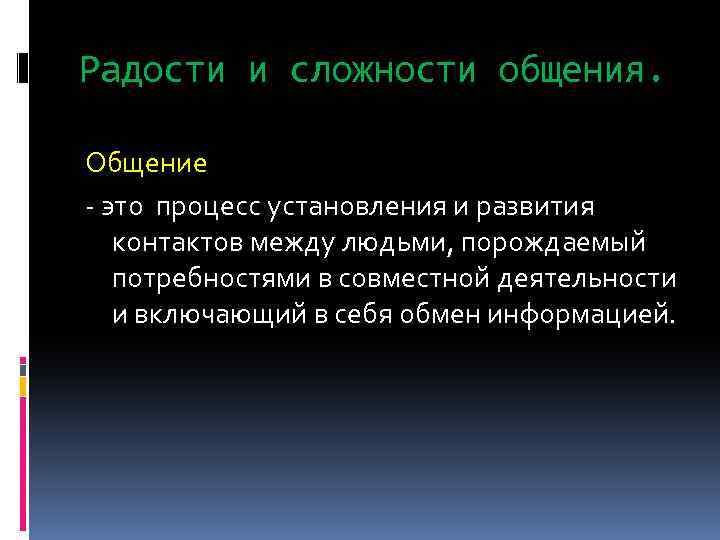 Радости и сложности общения.

Общение

- это процесс установления и развития контактов между людьми, порождаемый потребностями в совместной деятельности и включающий в себя обмен информацией.